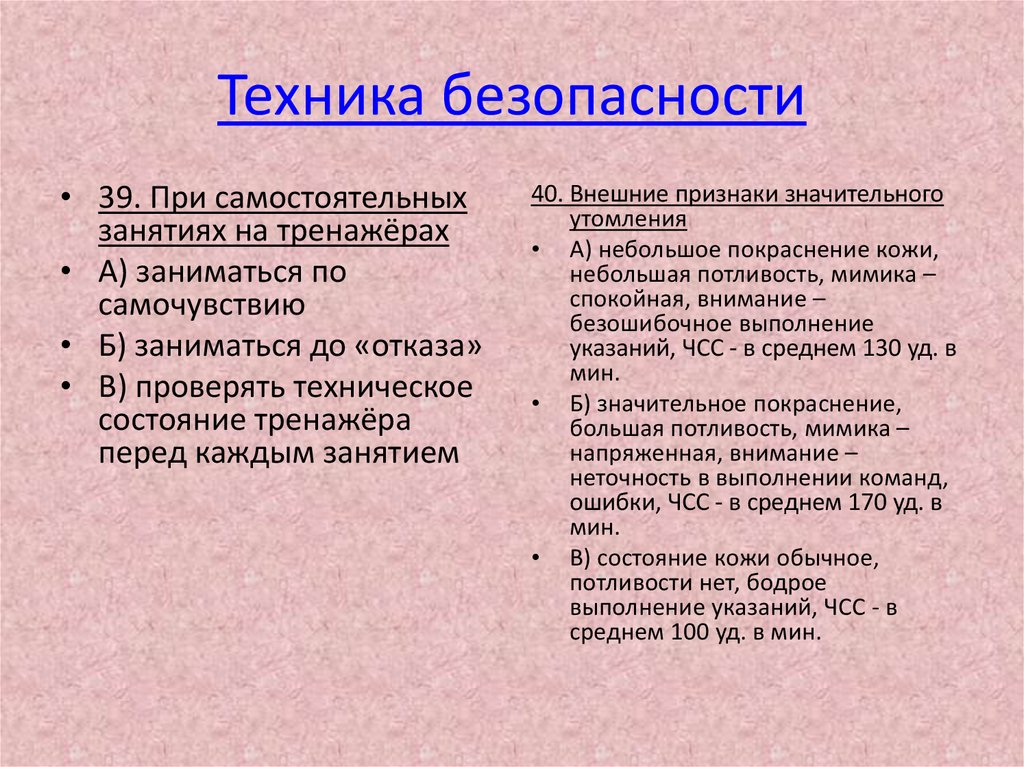 Техника безопасности

• 39. При самостоятельных занятиях на тренажёрах
• А) заниматься по самочувствию
• Б) заниматься до «отказа»
• В) проверять техническое состояние тренажёра перед каждым занятием

40. Внешние признаки значительного утомления
• А) небольшое покраснение кожи, небольшая потливость, мимика – спокойная, внимание – безошибочное выполнение указаний, ЧСС - в среднем 130 уд. в мин.
• Б) значительное покраснение, большая потливость, мимика – напряженная, внимание – неточность в выполнении команд, ошибки, ЧСС - в среднем 170 уд. в мин.
• В) состояние кожи обычное, потливости нет, бодрое выполнение указаний, ЧСС - в среднем 100 уд. в мин.